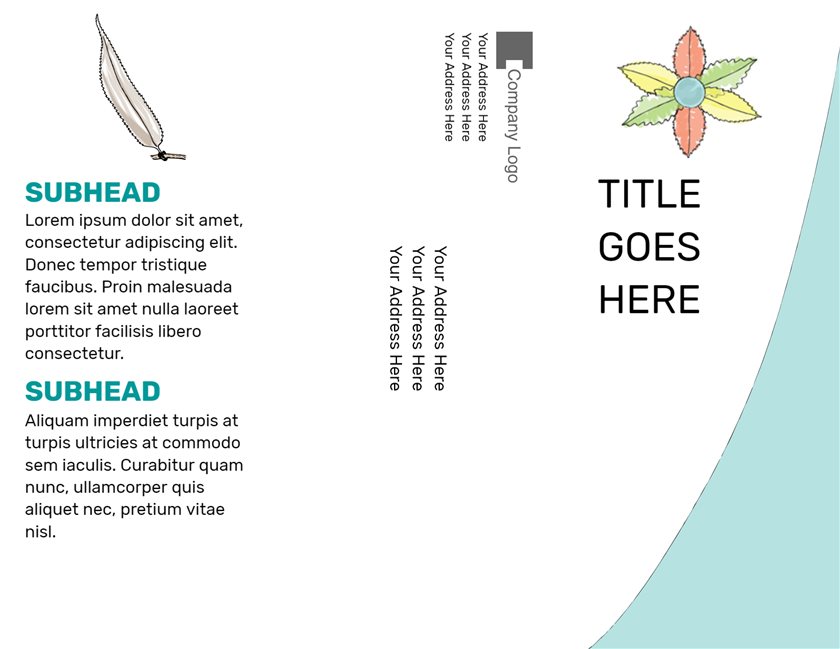 SUBHEAD
Lorem ipsum dolor sit amet, consectetur adipiscing elit. Donec tempor tristique faucibus. Proin malesuada lorem sit amet nulla laoreet porttitor facilisis libero consectetur.

SUBHEAD
Aliquam imperdiet turpis at turpis ultricies at commodo sem iaculis. Curabitur quam nunc, ullamcorper quis aliquet nec, pretium vitae nisl.

Company Logo
Your Address Here
Your Address Here
Your Address Here

Your Address Here
Your Address Here
Your Address Here

TITLE GOES HERE